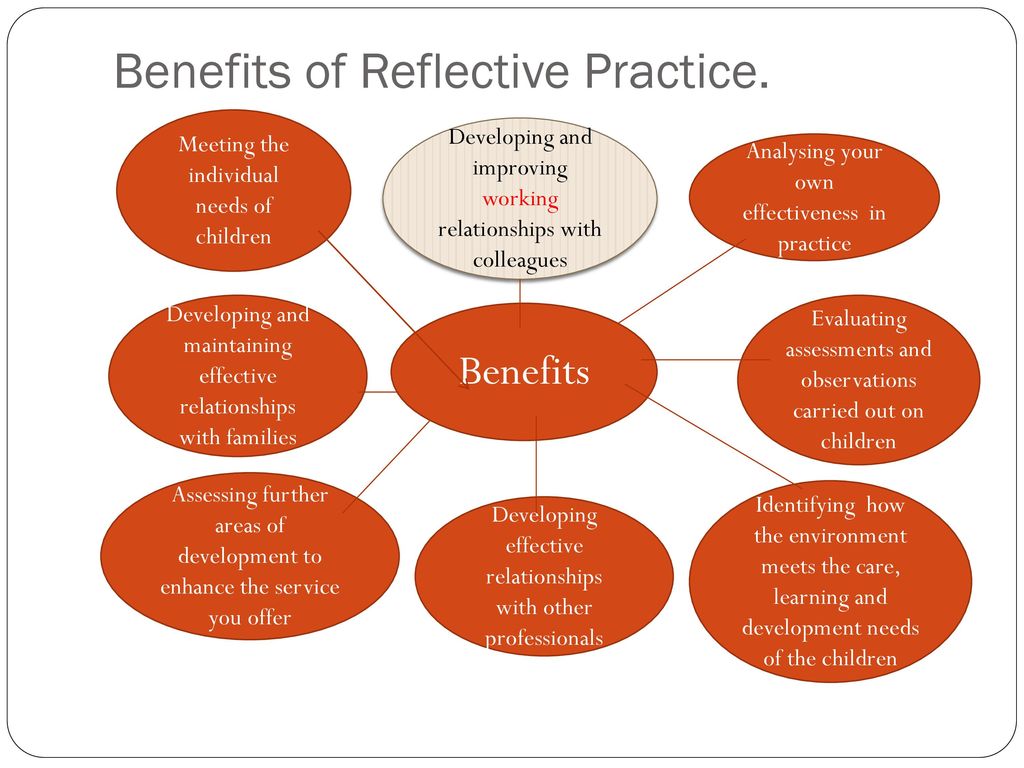 Benefits of Reflective Practice.

Meeting the individual needs of children

Developing and improving working relationships with colleagues

Analysing your own effectiveness in practice

Developing and maintaining effective relationships with families

Benefits

Evaluating assessments and observations carried out on children

Assessing further areas of development to enhance the service you offer

Developing effective relationships with other professionals

Identifying how the environment meets the care, learning and development needs of the children